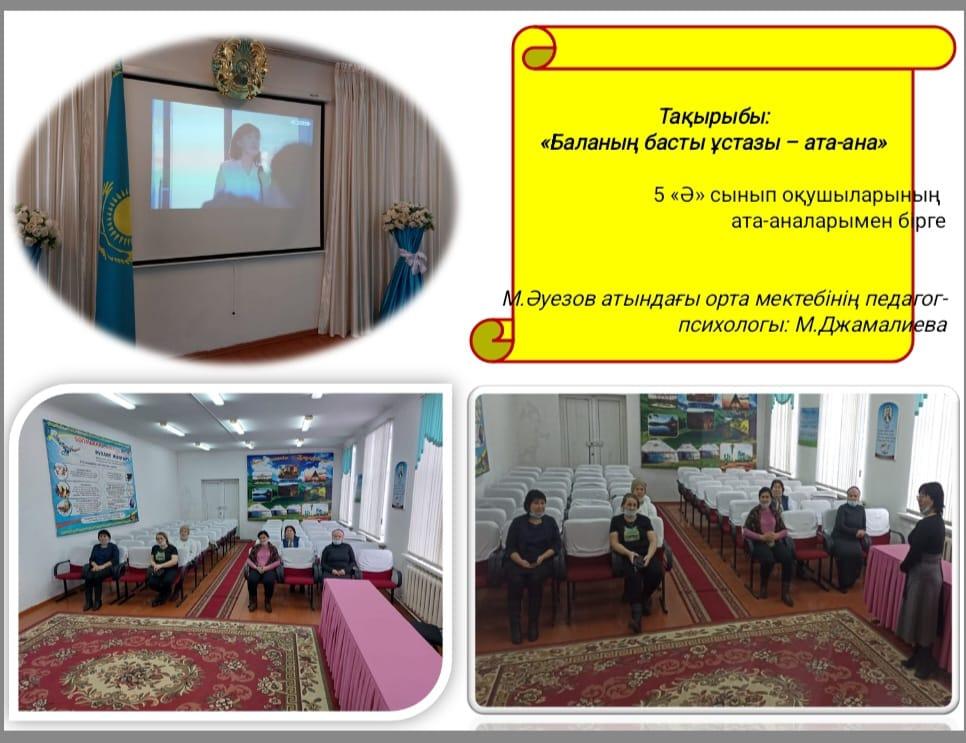 Тақырыбы:
«Баланың басты ұстазы – ата-ана»

5 «Ә» сынып оқушыларының ата-аналарымен бірге

М.Әуезов атындағы орта мектебінің педагог-психологы: М.Джамалиева